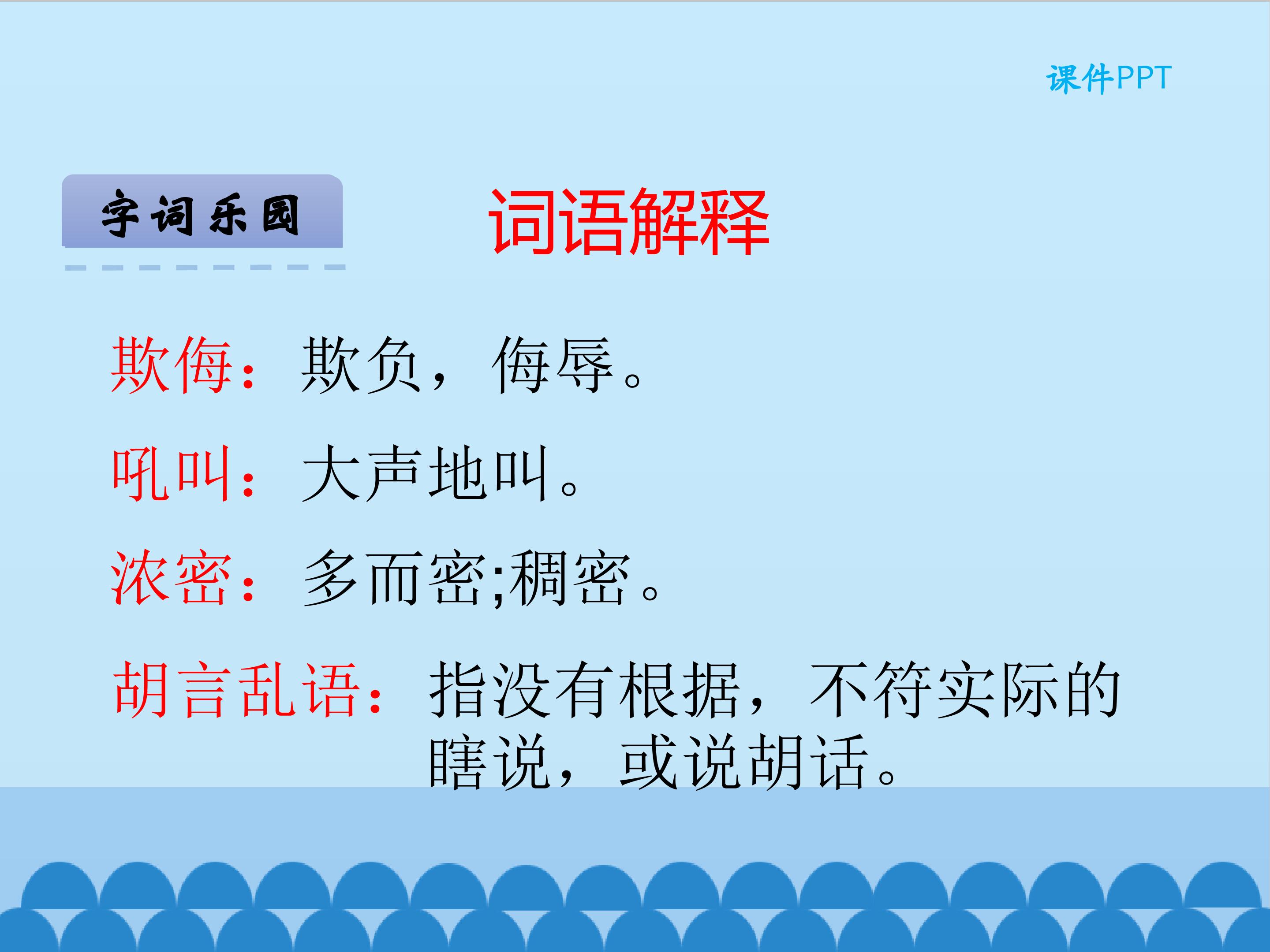 课件PPT

字词乐园

词语解释

欺侮：欺负，侮辱。

吼叫：大声地叫。

浓密：多而密;稠密。

胡言乱语：指没有根据，不符实际的瞎说，或说胡话。